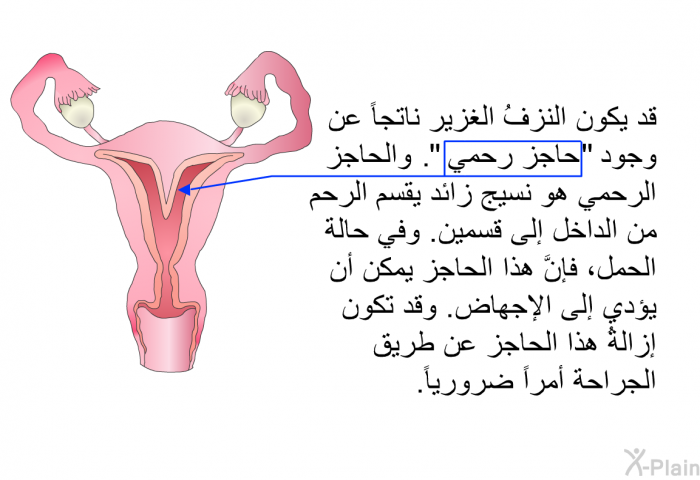 قد يكون النزفُ الغزير ناتجاً عن وجود "حاجز رحمي". والحاجز الرحمي هو نسيج زائد يقسم الرحم من الداخل إلى قسمين. وفي حالة الحمل، فإنَّ هذا الحاجز يمكن أن يؤدي إلى الإجهاض. وقد تكون إزالةُ هذا الحاجز عن طريق الجراحة أمراً ضرورياً.

X-Plain